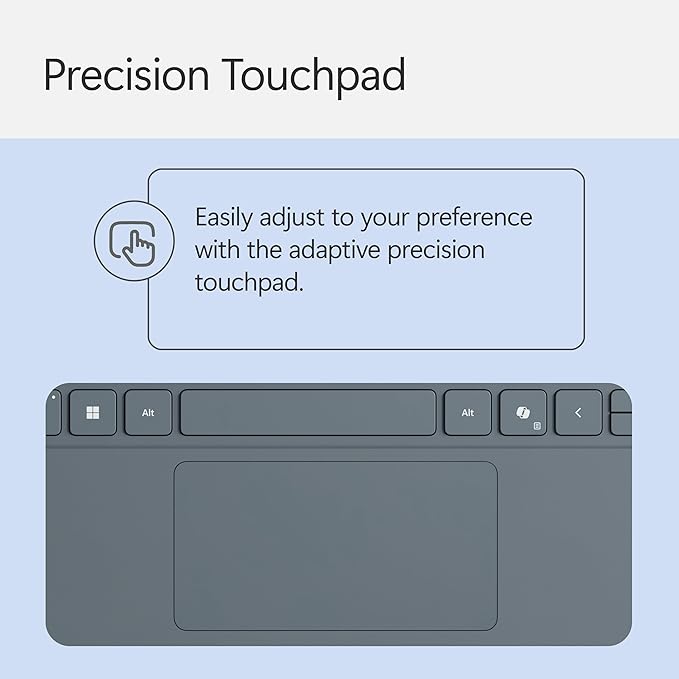 Precision Touchpad

Easily adjust to your preference with the adaptive precision touchpad.

Alt

Alt

<